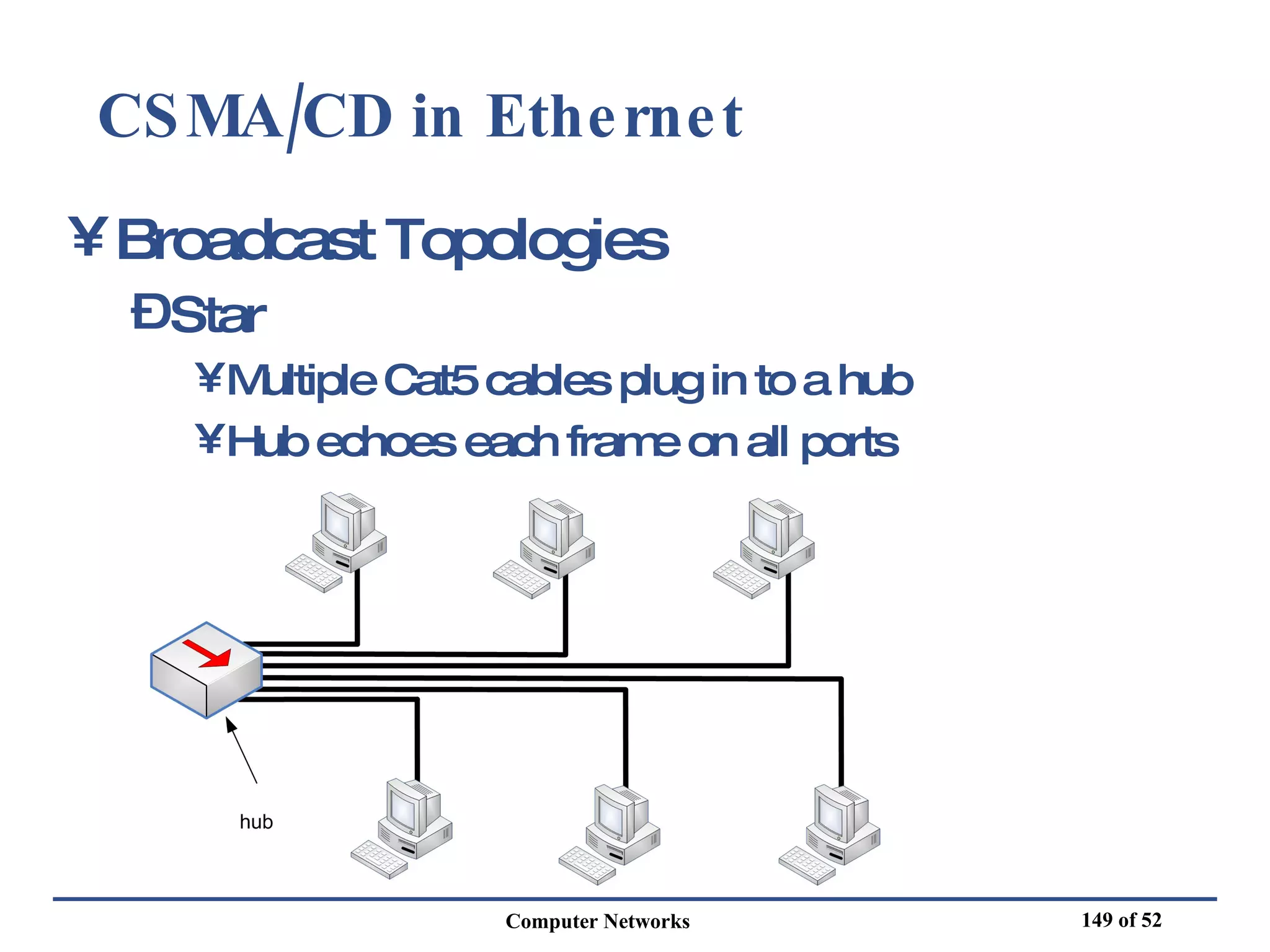 CSMA/CD in Ethernet

¥ Broadcast Topologies

Ð Star

¥ Multiple Cat5 cables plug in to a hub

¥ Hub echoes each frame on all ports

hub

Computer Networks

149 of 52